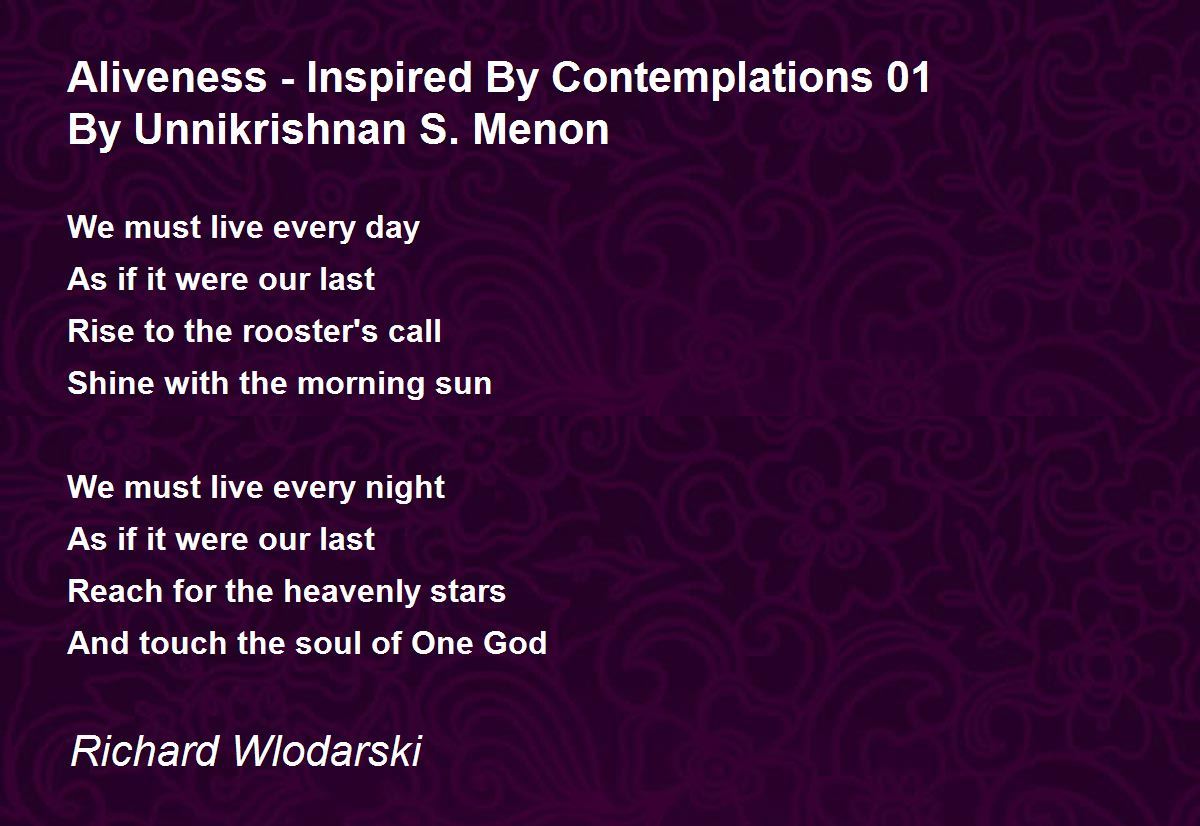 Aliveness - Inspired By Contemplations 01
By Unnikrishnan S. Menon

We must live every day
As if it were our last
Rise to the rooster's call
Shine with the morning sun

We must live every night
As if it were our last
Reach for the heavenly stars
And touch the soul of One God

Richard Wlodarski